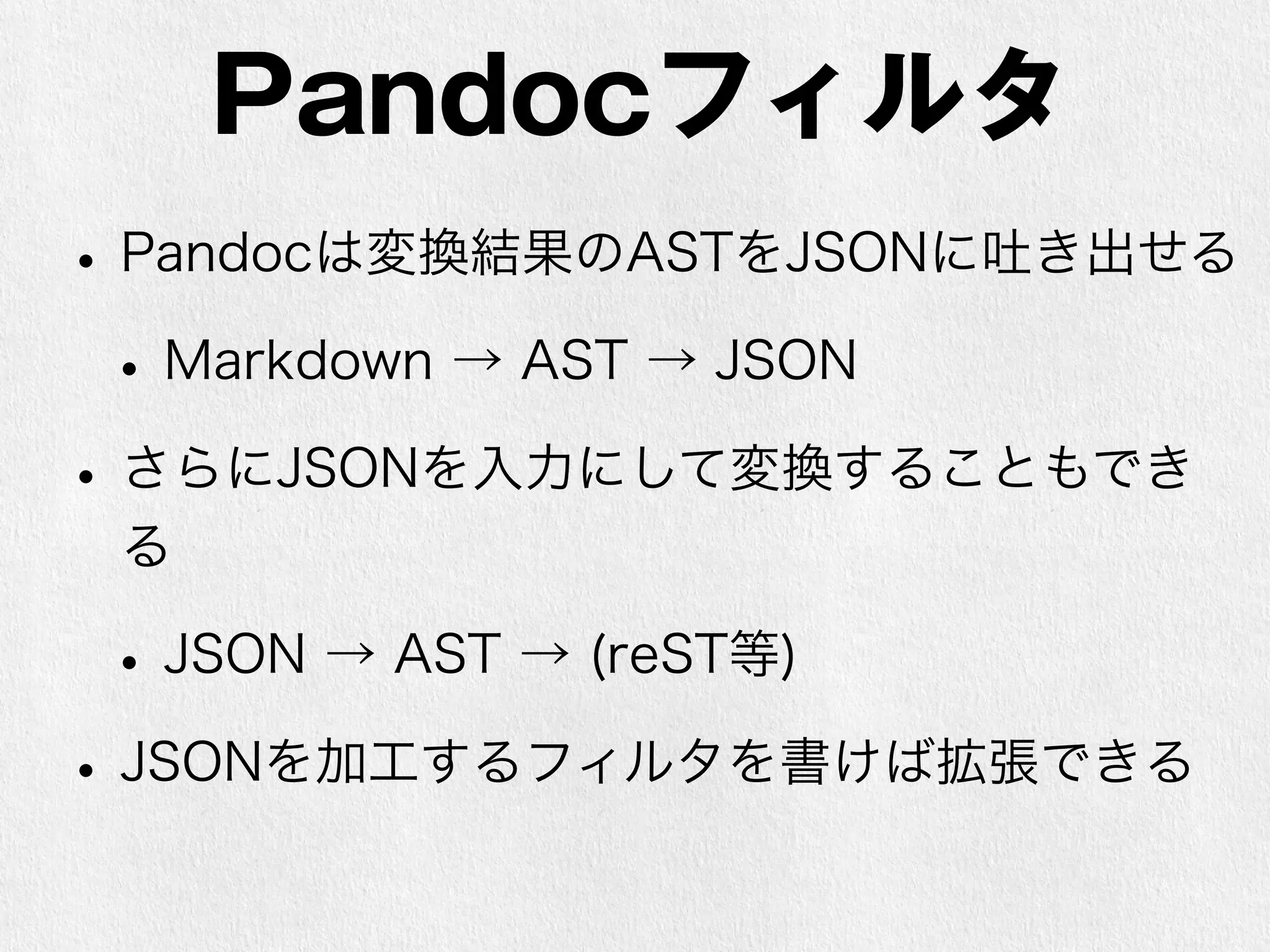 Pandocフィルタ

• Pandocは変換結果のASTをJSONに吐き出せる

• Markdown → AST → JSON

• さらにJSONを入力にして変換することもできる

• JSON → AST → (reST等)

• JSONを加工するフィルタを書けば拡張できる